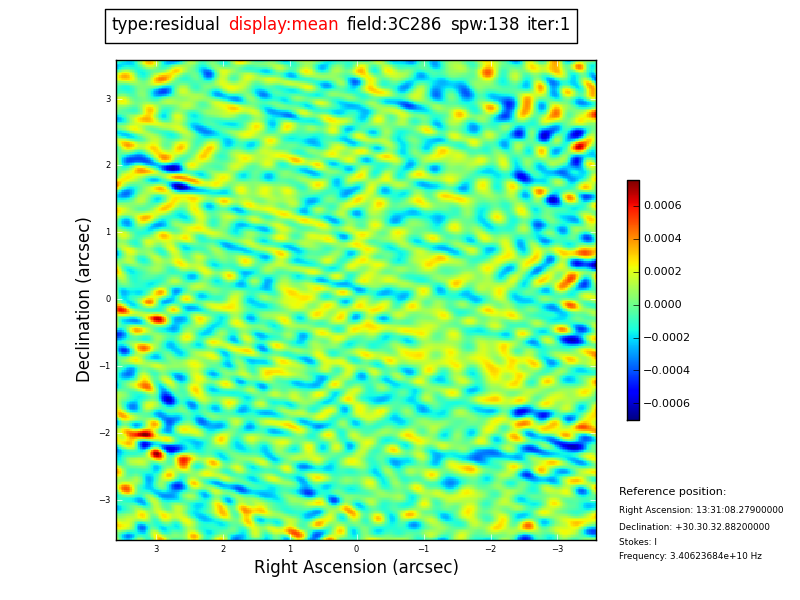 type:residual display:mean field:3C286 spw:138 iter:1

Declination (arcsec)

3
2
1
0
−1
−2
−3

3 2 1 0 −1 −2 −3

Right Ascension (arcsec)

0.0006
0.0004
0.0002
0.0000
−0.0002
−0.0004
−0.0006

Reference position:
Right Ascension: 13:31:08.27900000
Declination: +30.30.32.88200000
Stokes: I
Frequency: 3.40623684e+10 Hz